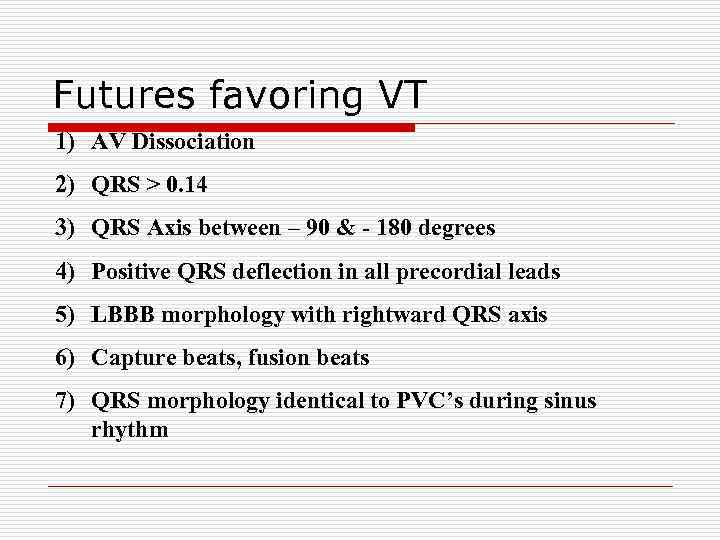 Futures favoring VT

1) AV Dissociation

2) QRS > 0.14

3) QRS Axis between – 90 & - 180 degrees

4) Positive QRS deflection in all precordial leads

5) LBBB morphology with rightward QRS axis

6) Capture beats, fusion beats

7) QRS morphology identical to PVC's during sinus rhythm